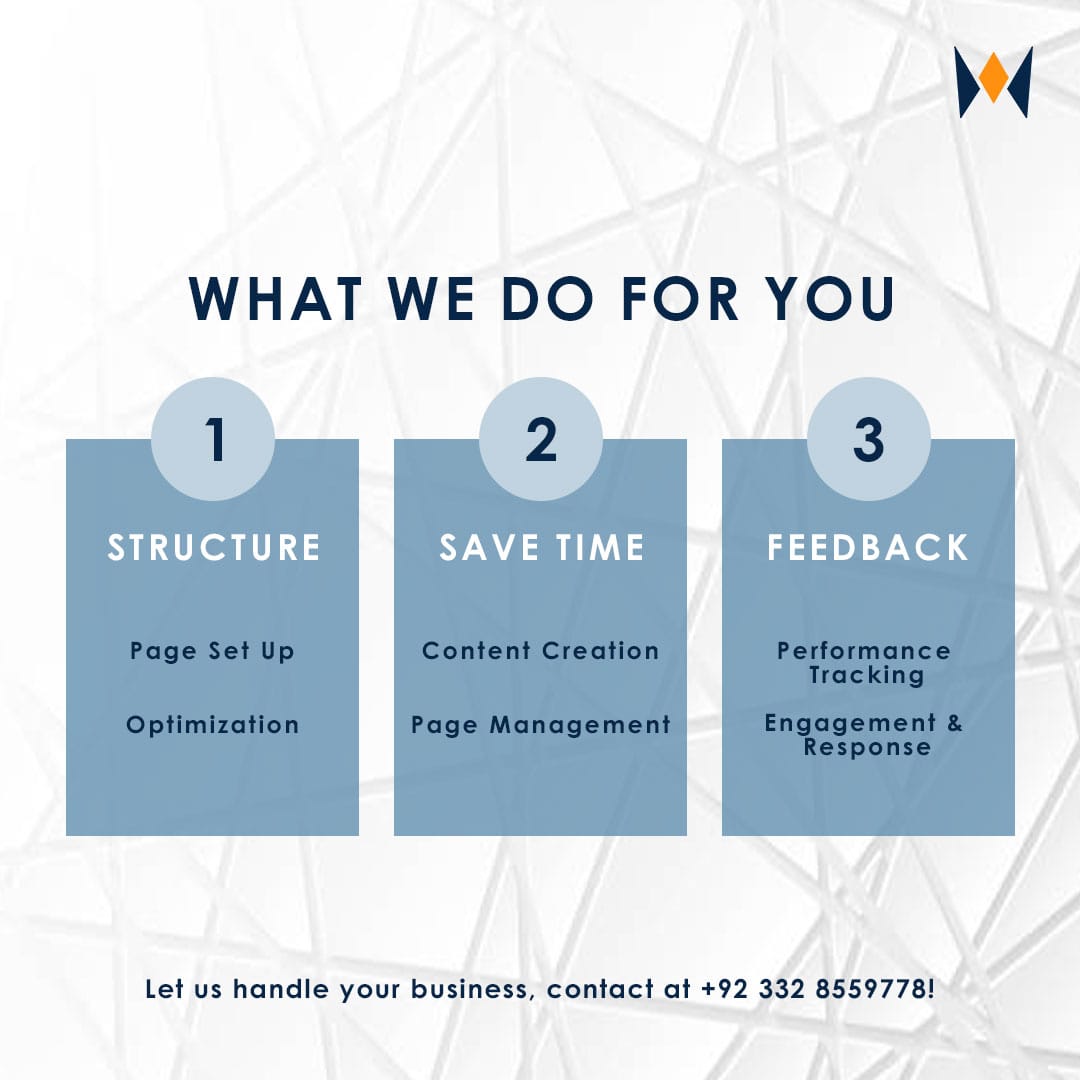 WHAT WE DO FOR YOU

1

STRUCTURE

Page Set Up

Optimization

2

SAVE TIME

Content Creation

Page Management

3

FEEDBACK

Performance Tracking

Engagement & Response

Let us handle your business, contact at +92 332 8559778!